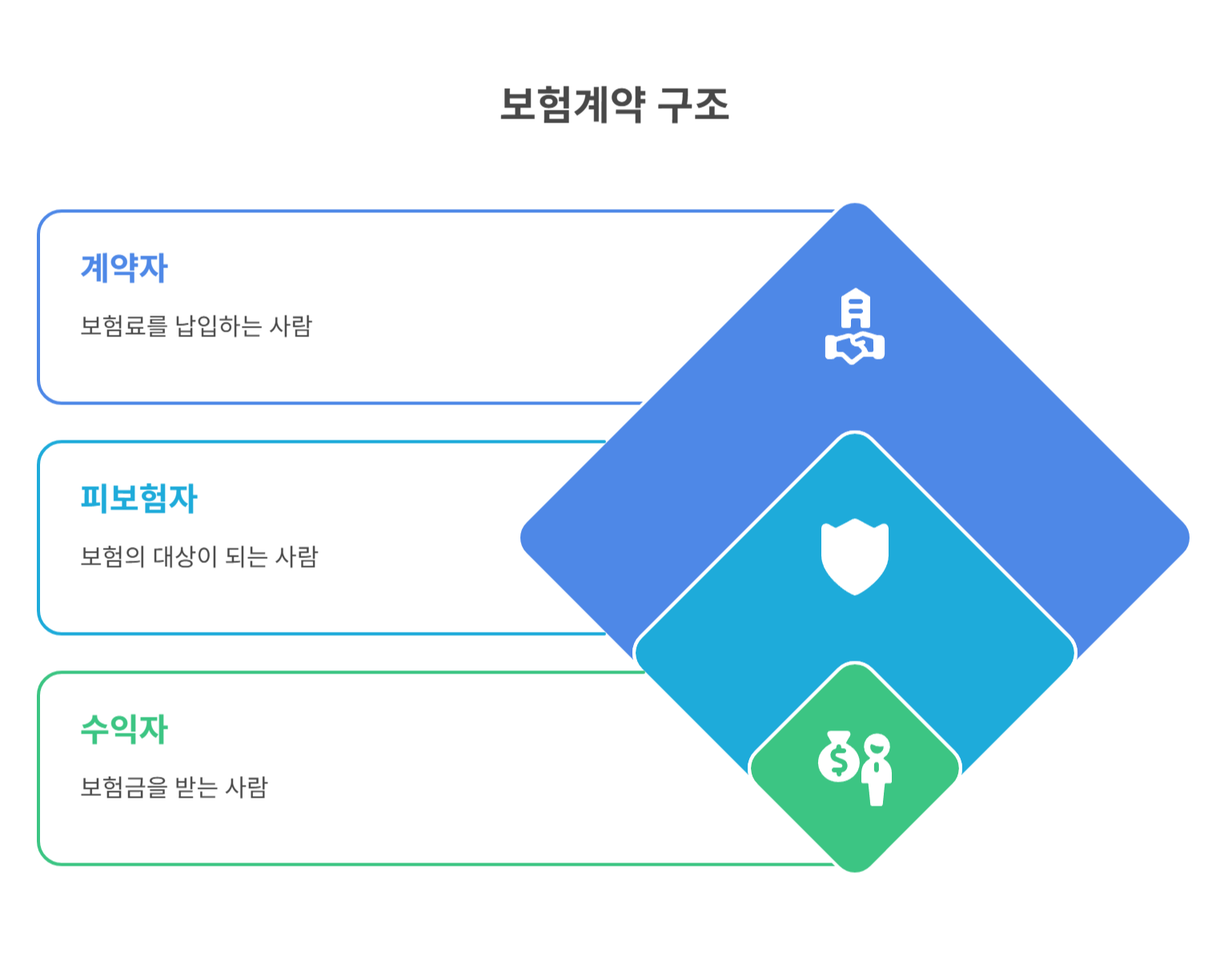 보험계약 구조

계약자

보험료를 납입하는 사람

피보험자

보험의 대상이 되는 사람

수익자

보험금을 받는 사람